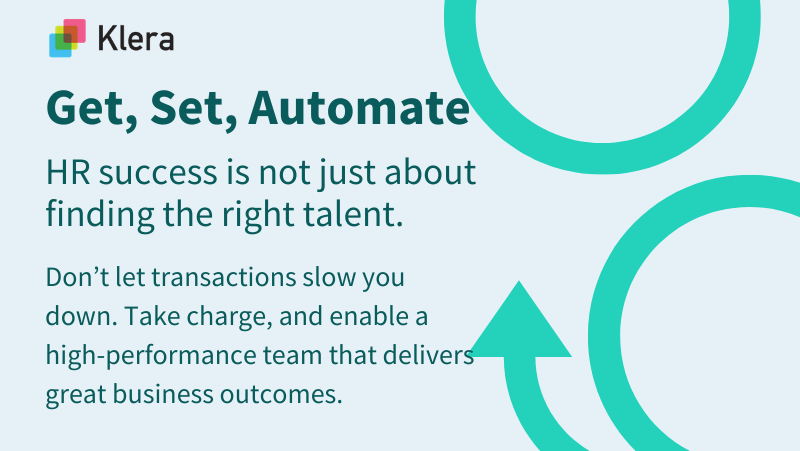 Klera

Get, Set, Automate

HR success is not just about finding the right talent.

Don’t let transactions slow you down. Take charge, and enable a high-performance team that delivers great business outcomes.